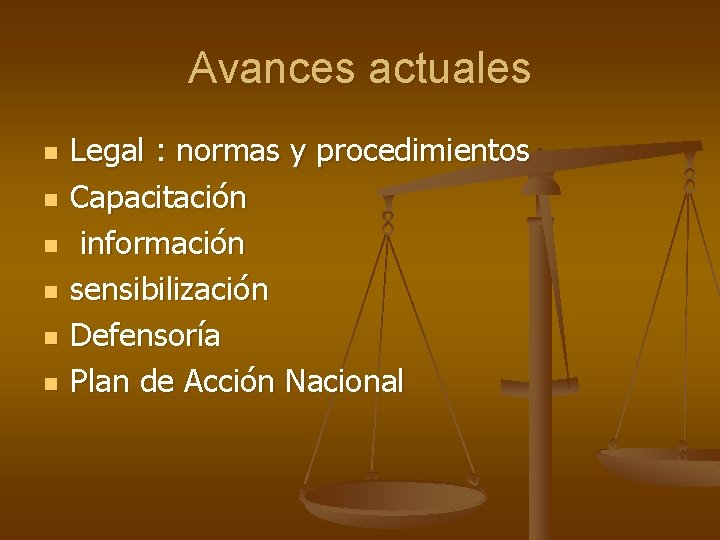 Avances actuales

• Legal : normas y procedimientos
• Capacitación
• información
• sensibilización
• Defensoría
• Plan de Acción Nacional